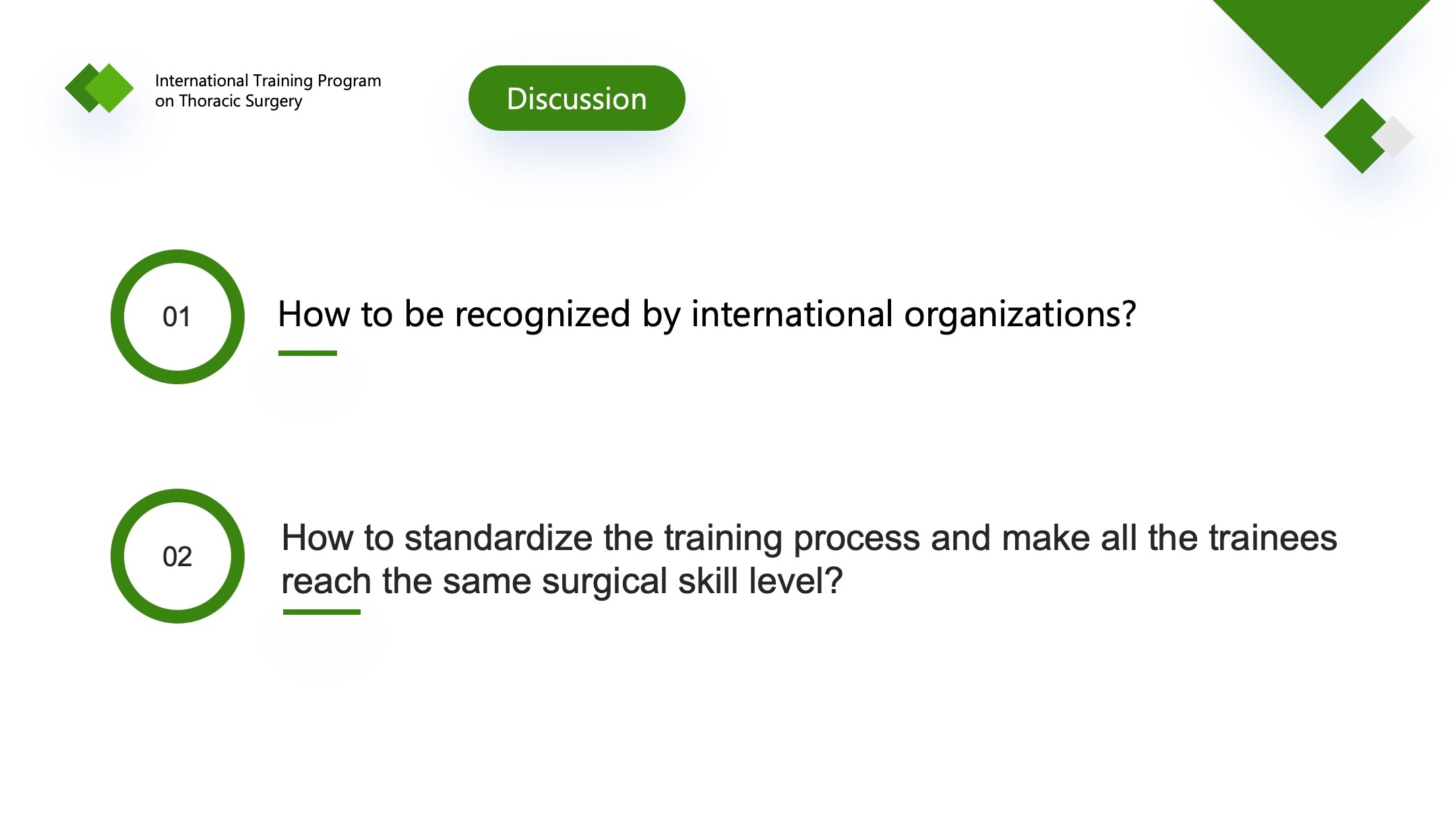 International Training Program
on Thoracic Surgery

Discussion

01

How to be recognized by international organizations?

02

How to standardize the training process and make all the trainees reach the same surgical skill level?